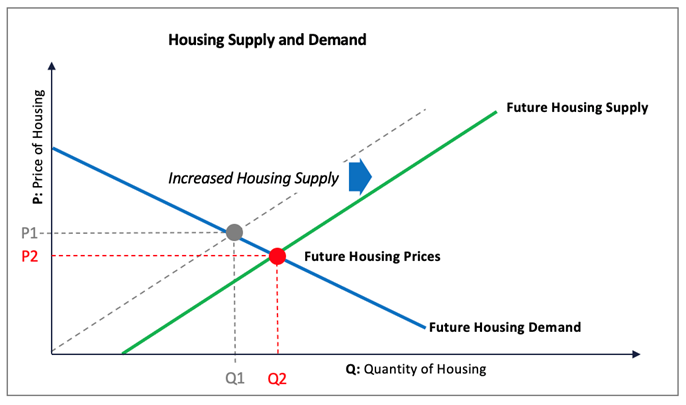 Housing Supply and Demand

P: Price of Housing

Future Housing Supply

Increased Housing Supply

P1

P2

Future Housing Prices

Future Housing Demand

Q1

Q2

Q: Quantity of Housing